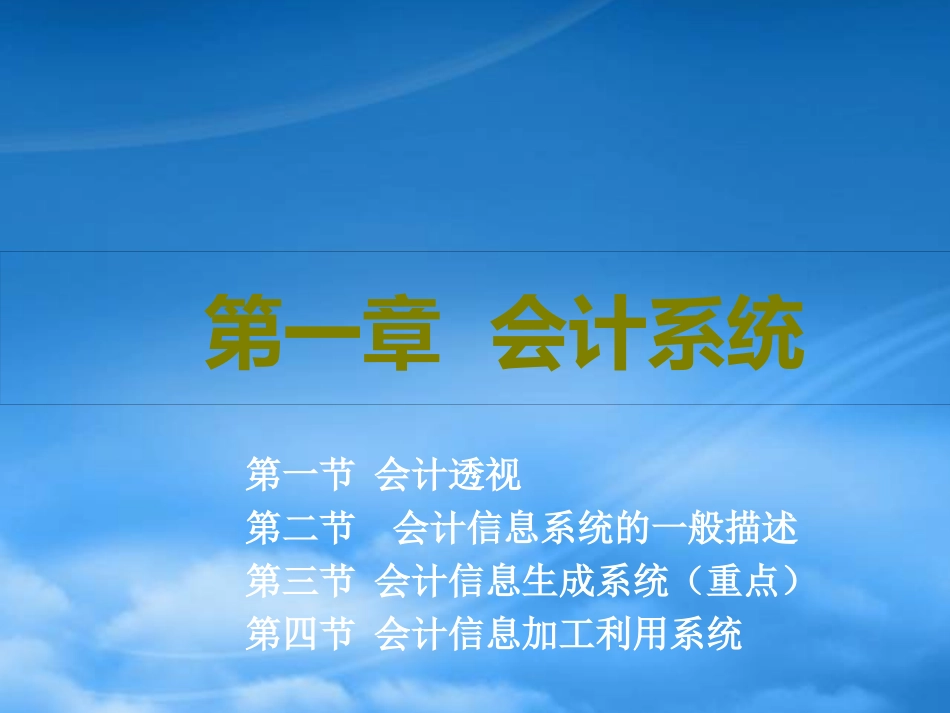 第一章 会计系统

第一节 会计透视
第二节 会计信息系统的一般描述
第三节 会计信息生成系统（重点）
第四节 会计信息加工利用系统